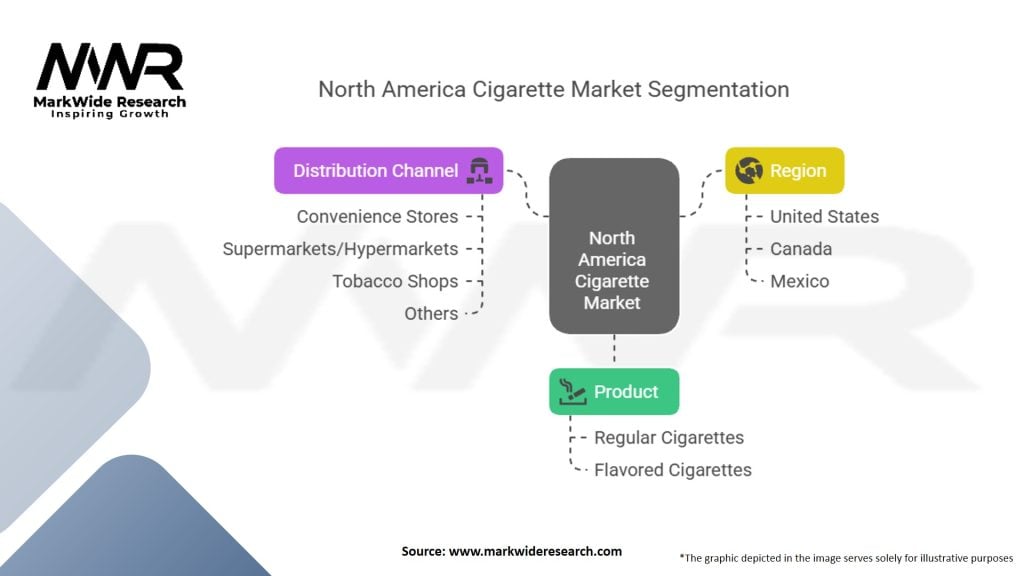 MWR
MarkWide Research
Inspiring Growth

North America Cigarette Market Segmentation

Distribution Channel
Convenience Stores
Supermarkets/Hypermarkets
Tobacco Shops
Others

North America Cigarette Market

Region
United States
Canada
Mexico

Product
Regular Cigarettes
Flavored Cigarettes

Source: www.markwideresearch.com

*The graphic depicted in the image serves solely for illustrative purposes